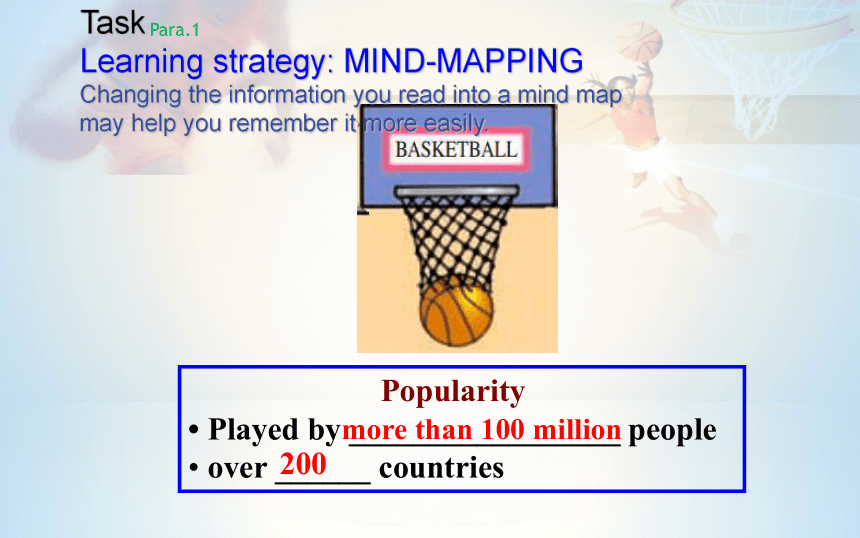 Task Para.1
Learning strategy: MIND-MAPPING
Changing the information you read into a mind map may help you remember it more easily.

BASKETBALL

Popularity
• Played by more than 100 million people
• over 200 countries